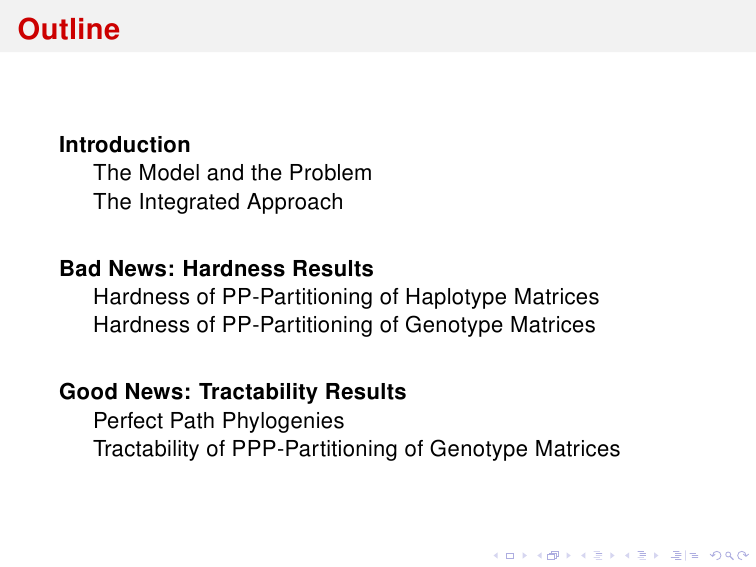 Outline

Introduction
The Model and the Problem
The Integrated Approach

Bad News: Hardness Results
Hardness of PP-Partitioning of Haplotype Matrices
Hardness of PP-Partitioning of Genotype Matrices

Good News: Tractability Results
Perfect Path Phylogenies
Tractability of PPP-Partitioning of Genotype Matrices